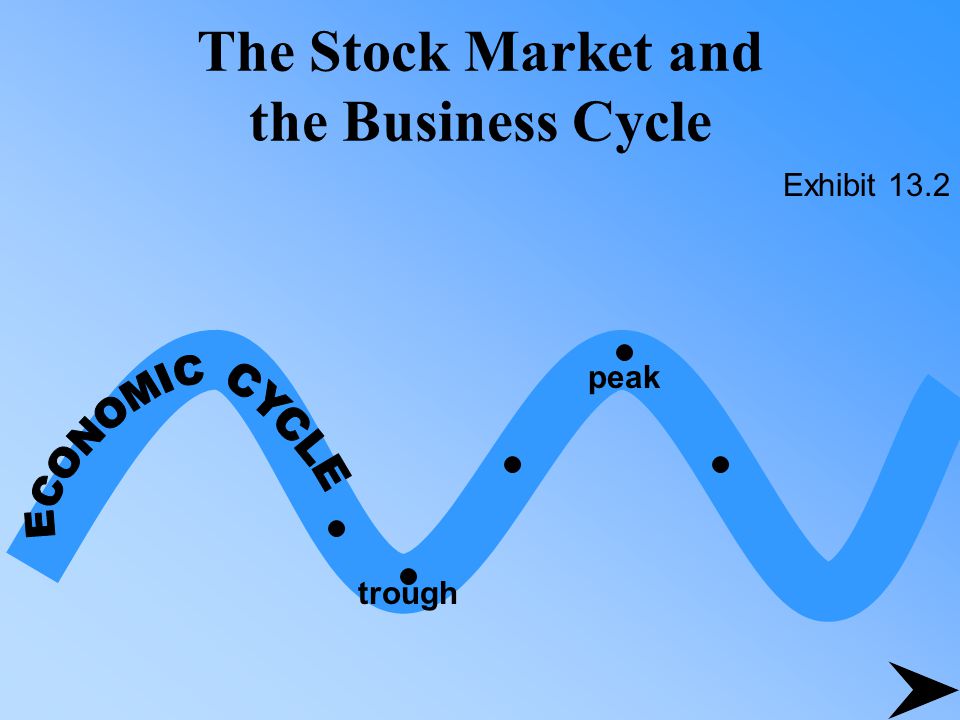 The Stock Market and the Business Cycle

Exhibit 13.2

ECONOMIC CYCLE

peak

trough